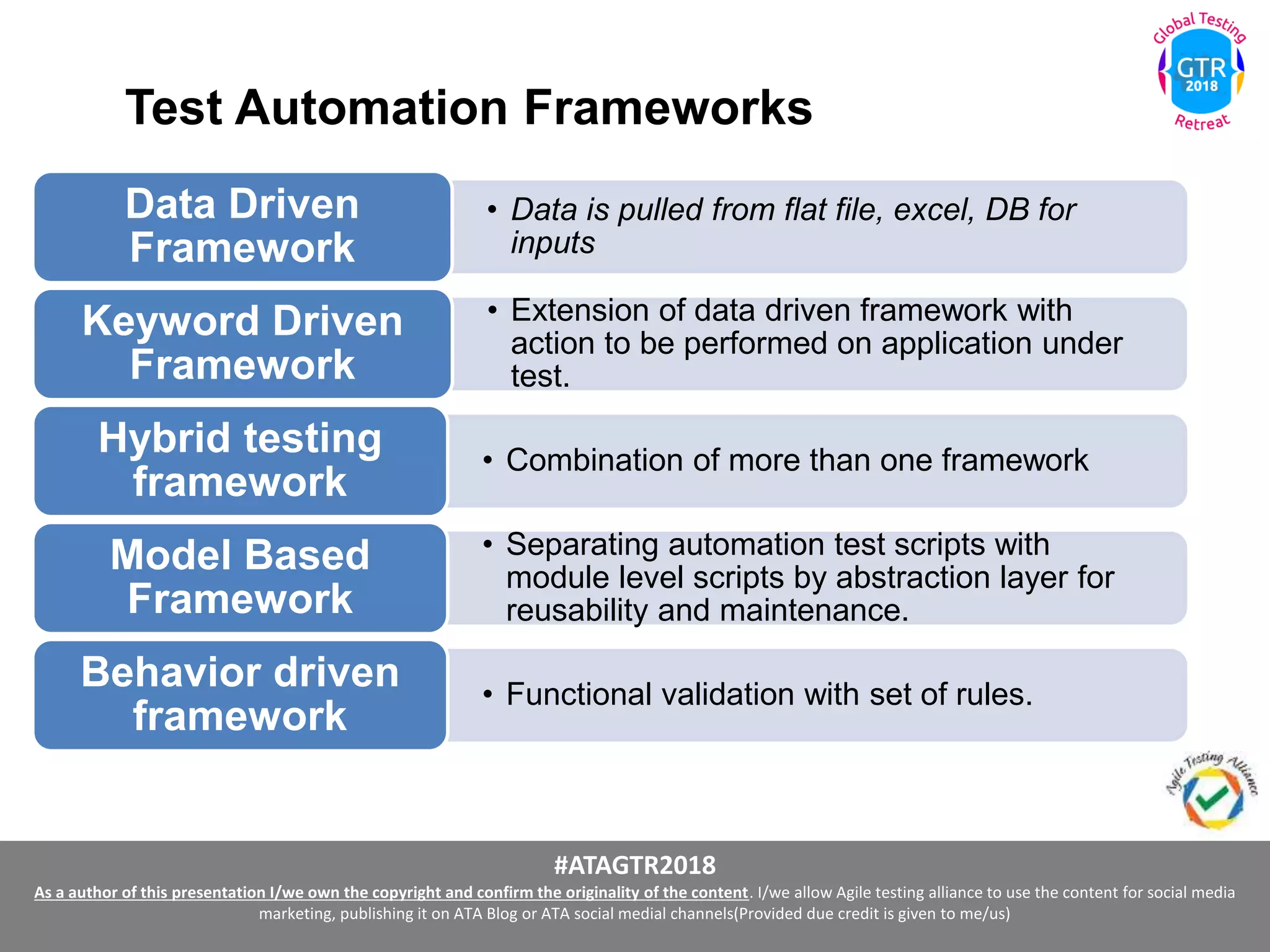 Global Testing
GTR
2018
Retreat

Test Automation Frameworks

Data Driven Framework

• Data is pulled from flat file, excel, DB for inputs

Keyword Driven Framework

• Extension of data driven framework with action to be performed on application under test.

Hybrid testing framework

• Combination of more than one framework

Model Based Framework

• Separating automation test scripts with module level scripts by abstraction layer for reusability and maintenance.

Behavior driven framework

• Functional validation with set of rules.

Agile Testing Alliance

#ATAGTR2018

As a author of this presentation I/we own the copyright and confirm the originality of the content. I/we allow Agile testing alliance to use the content for social media marketing, publishing it on ATA Blog or ATA social medial channels(Provided due credit is given to me/us)